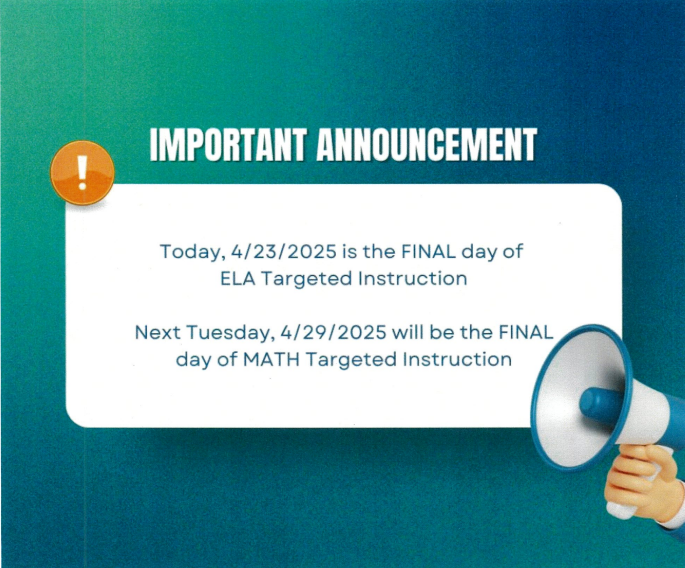 IMPORTANT ANNOUNCEMENT

!

Today, 4/23/2025 is the FINAL day of ELA Targeted Instruction

Next Tuesday, 4/29/2025 will be the FINAL day of MATH Targeted Instruction